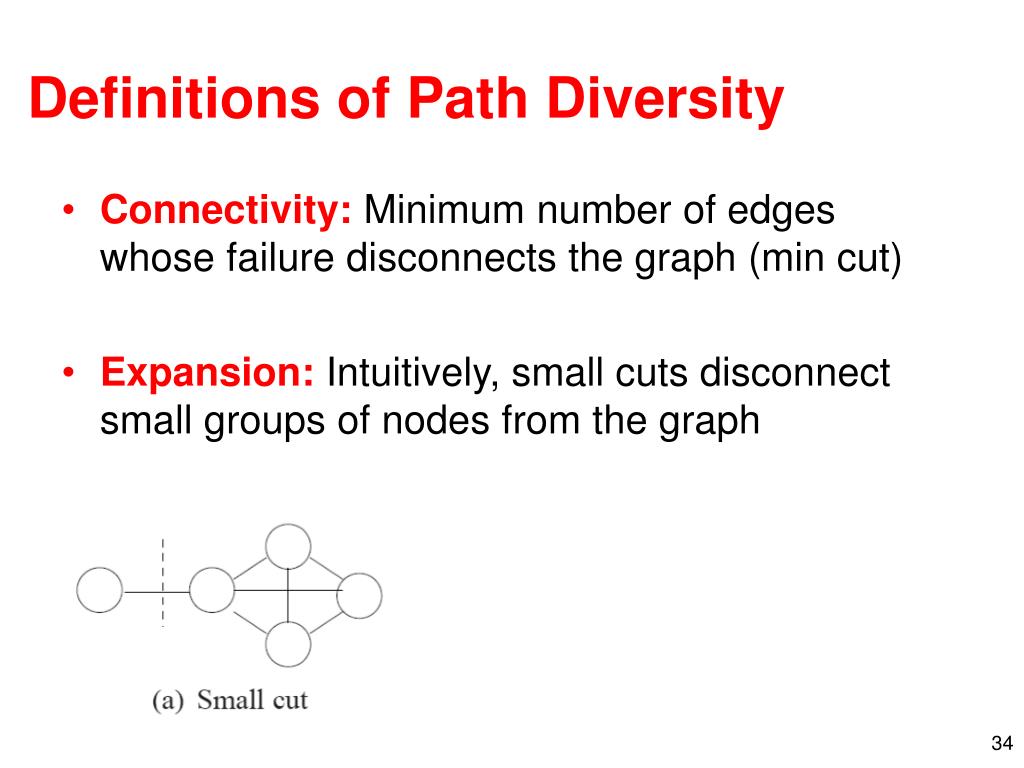 Definitions of Path Diversity

• Connectivity: Minimum number of edges whose failure disconnects the graph (min cut)

• Expansion: Intuitively, small cuts disconnect small groups of nodes from the graph

(a) Small cut

34